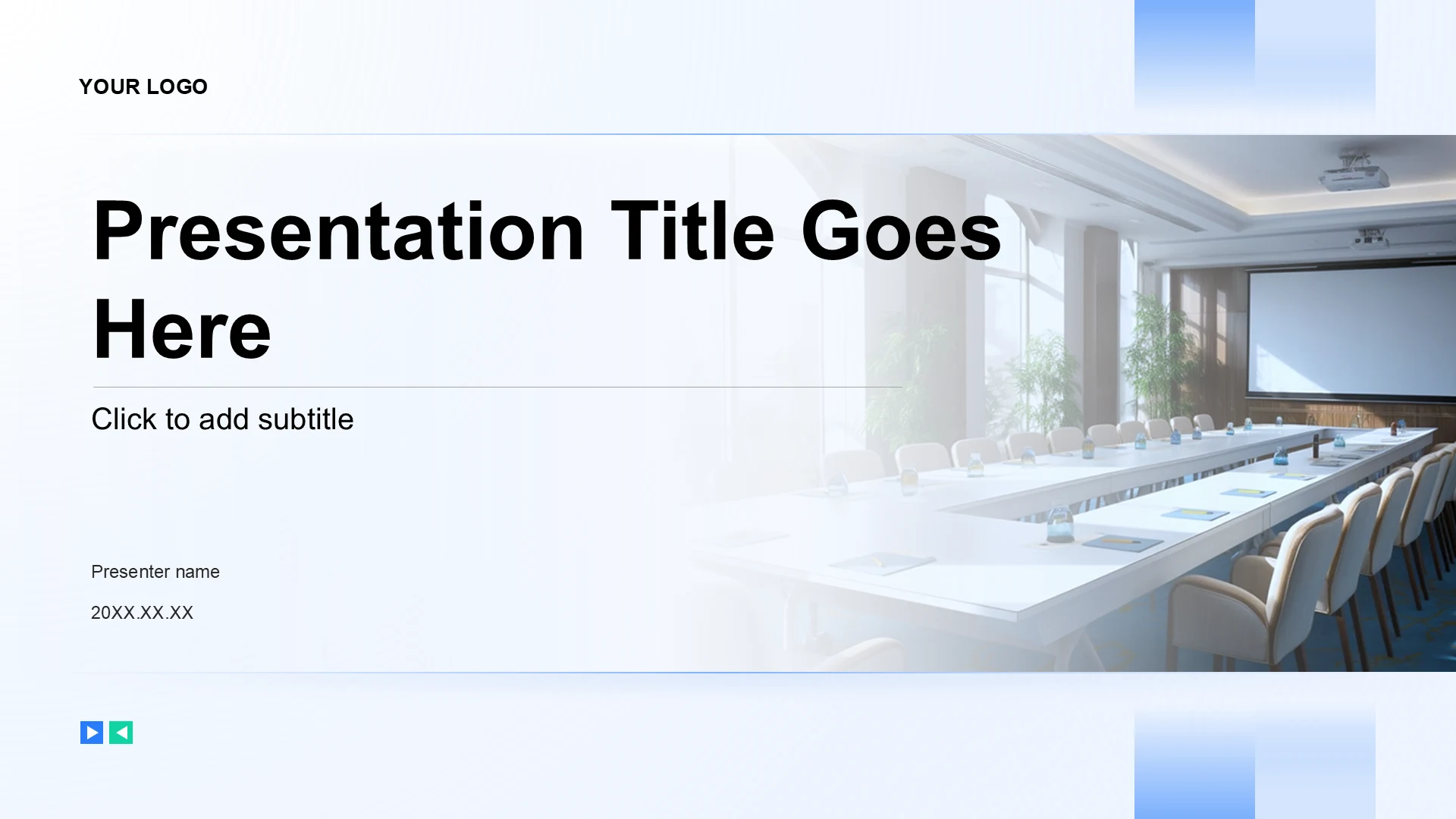 YOUR LOGO

Presentation Title Goes Here

Click to add subtitle

Presenter name

20XX.XX.XX